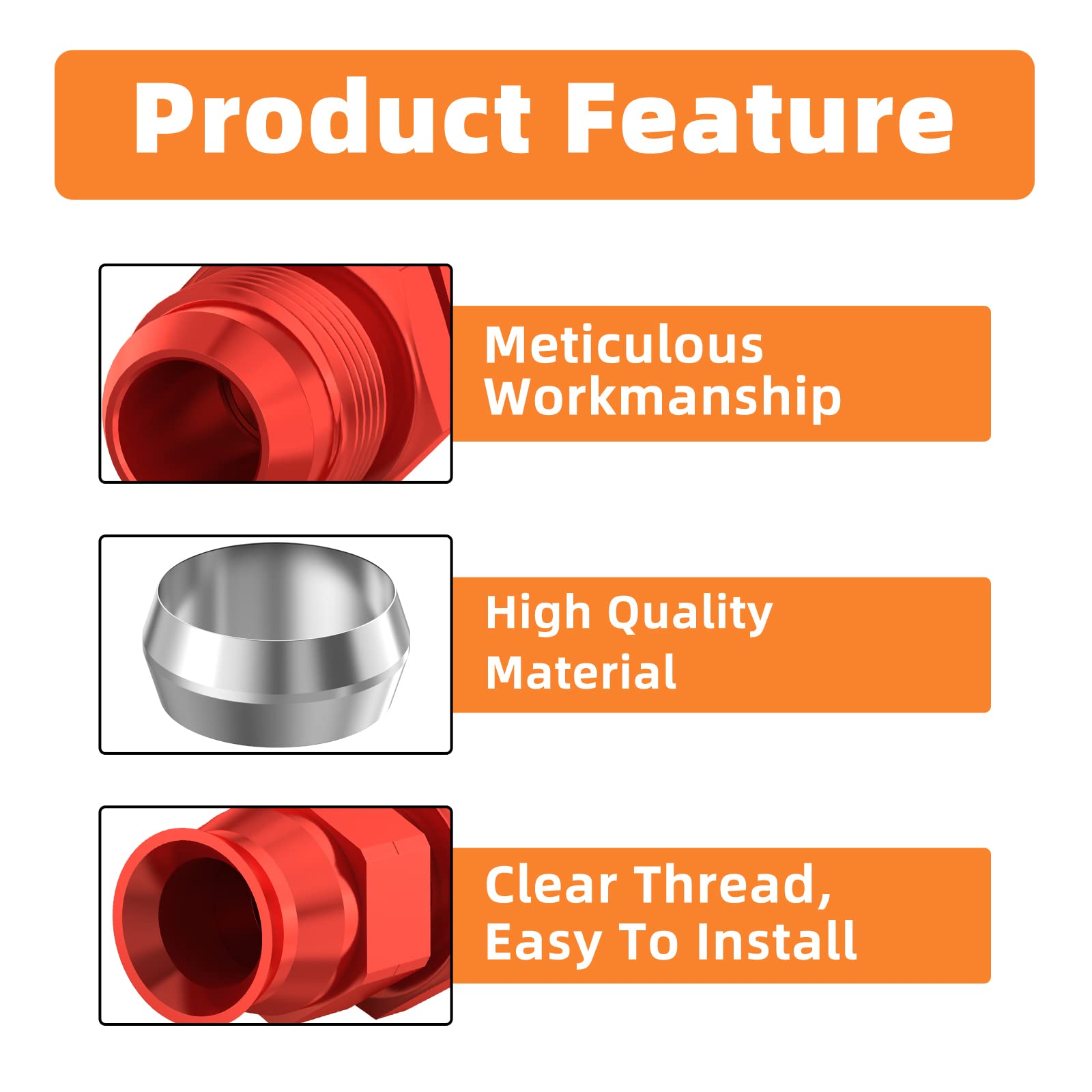 Product Feature

Meticulous Workmanship

High Quality Material

Clear Thread, Easy To Install